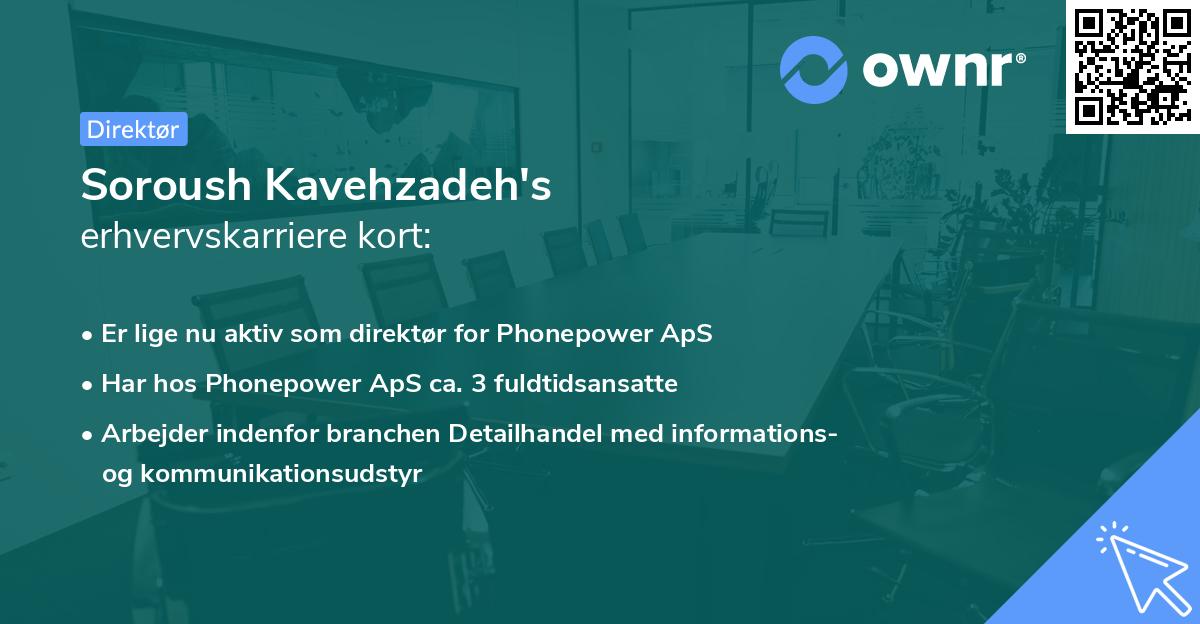 ownr®

Direktør

Soroush Kavehzadeh's
erhvervskarriere kort:

• Er lige nu aktiv som direktør for Phonepower ApS
• Har hos Phonepower ApS ca. 3 fuldtidsansatte
• Arbejder indenfor branchen Detailhandel med informations- og kommunikationsudstyr